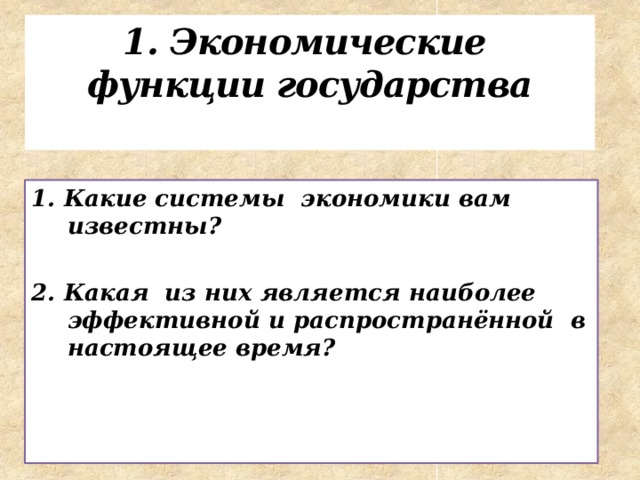 1. Экономические функции государства

1. Какие системы экономики вам известны?

2. Какая из них является наиболее эффективной и распространённой в настоящее время?